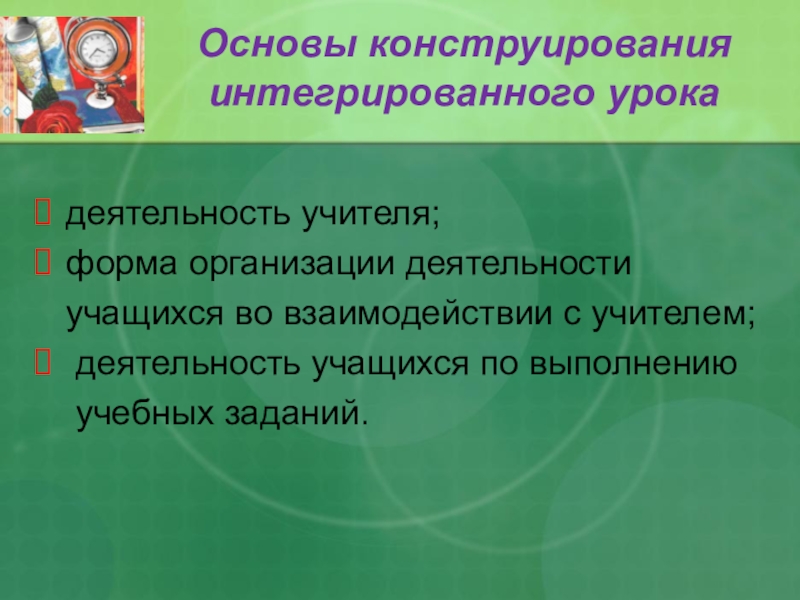 Основы конструирования интегрированного урока

деятельность учителя;
форма организации деятельности учащихся во взаимодействии с учителем;
деятельность учащихся по выполнению учебных заданий.